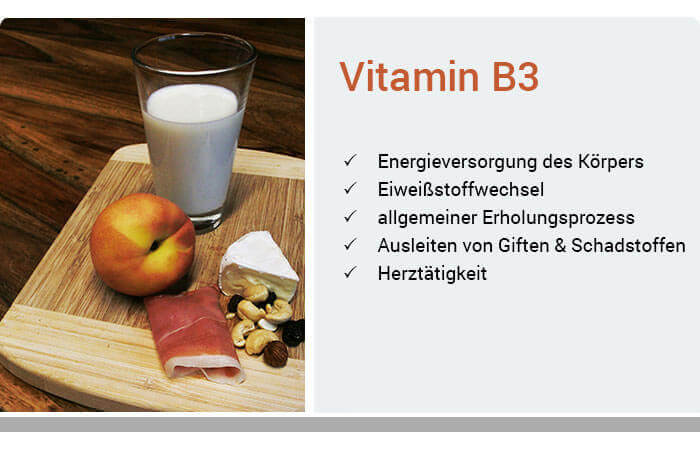 Vitamin B3

✓ Energieversorgung des Körpers
✓ Eiweißstoffwechsel
✓ allgemeiner Erholungsprozess
✓ Ausleiten von Giften & Schadstoffen
✓ Herztätigkeit